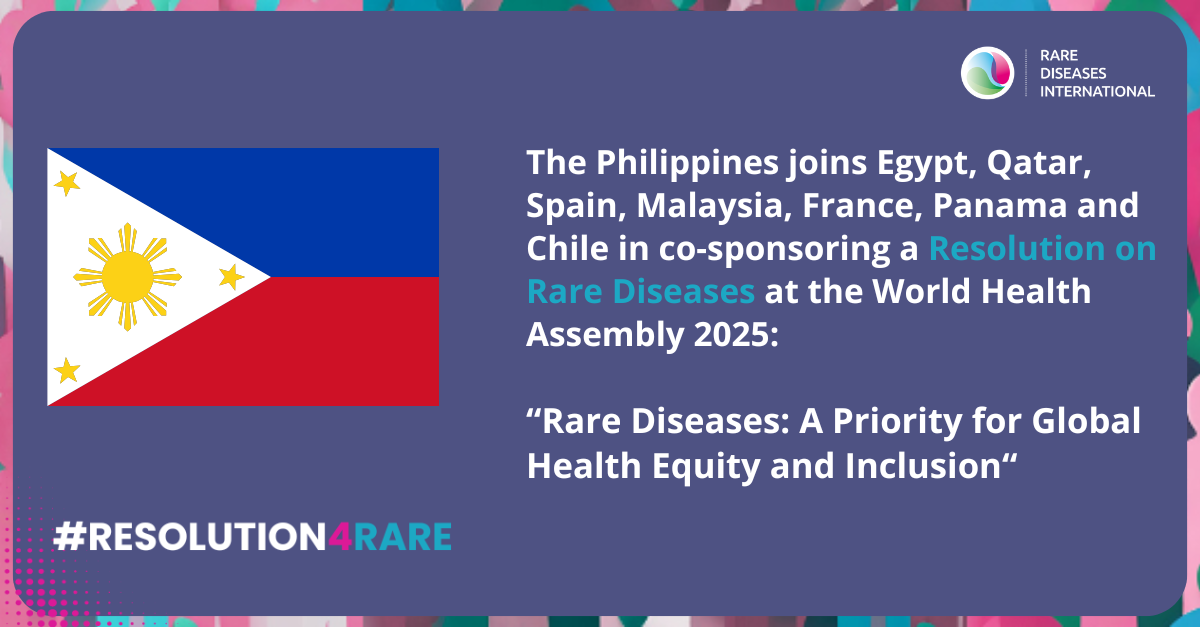 RARE DISEASES INTERNATIONAL

The Philippines joins Egypt, Qatar, Spain, Malaysia, France, Panama and Chile in co-sponsoring a Resolution on Rare Diseases at the World Health Assembly 2025:

“Rare Diseases: A Priority for Global Health Equity and Inclusion“

#RESOLUTION4RARE